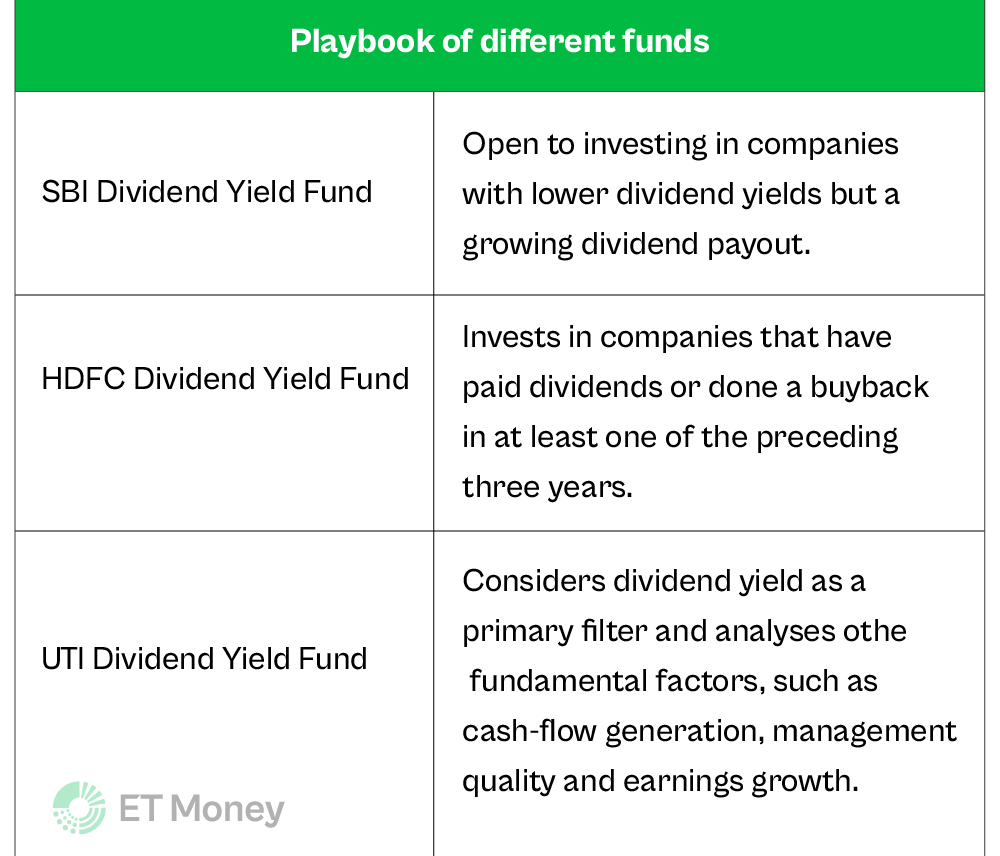 | Playbook of different funds | |
|---|---|
| SBI Dividend Yield Fund | Open to investing in companies with lower dividend yields but a growing dividend payout. |
| HDFC Dividend Yield Fund | Invests in companies that have paid dividends or done a buyback in at least one of the preceding three years. |
| UTI Dividend Yield Fund | Considers dividend yield as a primary filter and analyses othe fundamental factors, such as cash-flow generation, management quality and earnings growth. |

ET Money